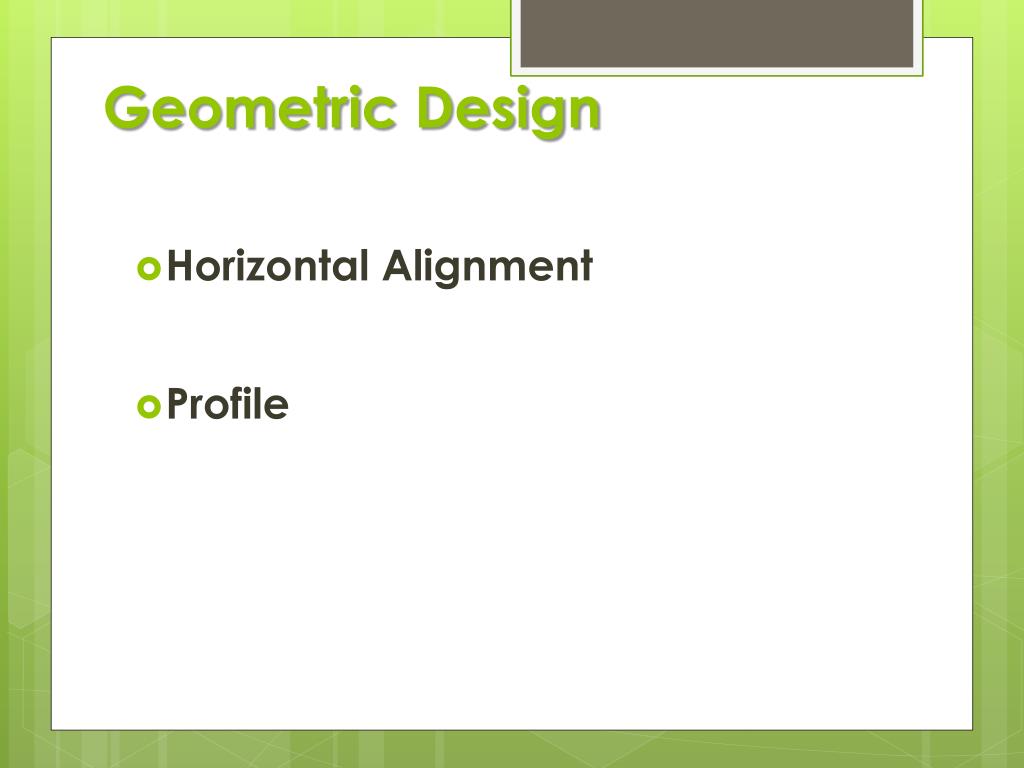 Geometric Design

Horizontal Alignment

Profile